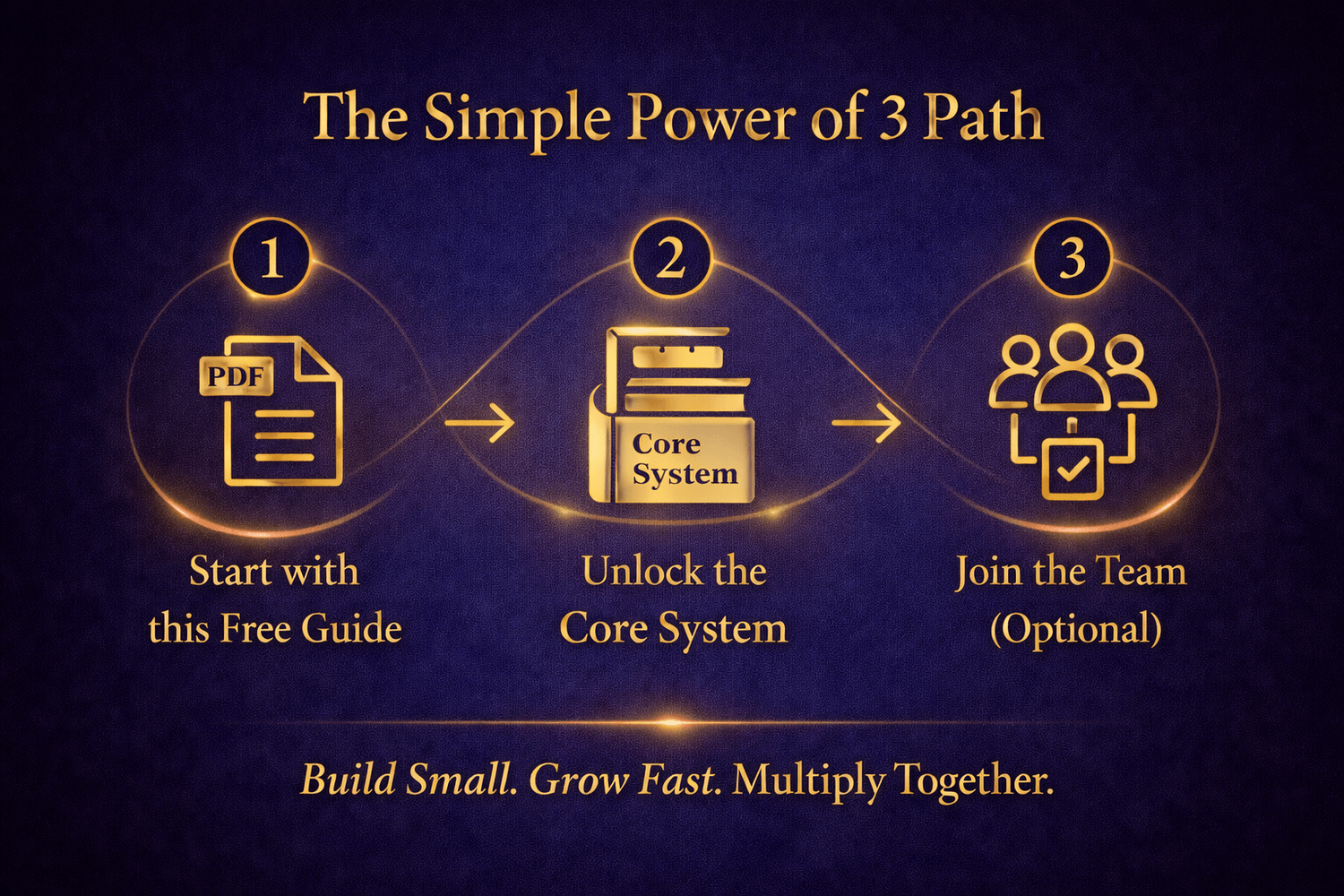 The Simple Power of 3 Path

1

PDF

Start with this Free Guide

2

Core System

Unlock the Core System

3

Join the Team (Optional)

Build Small. Grow Fast. Multiply Together.